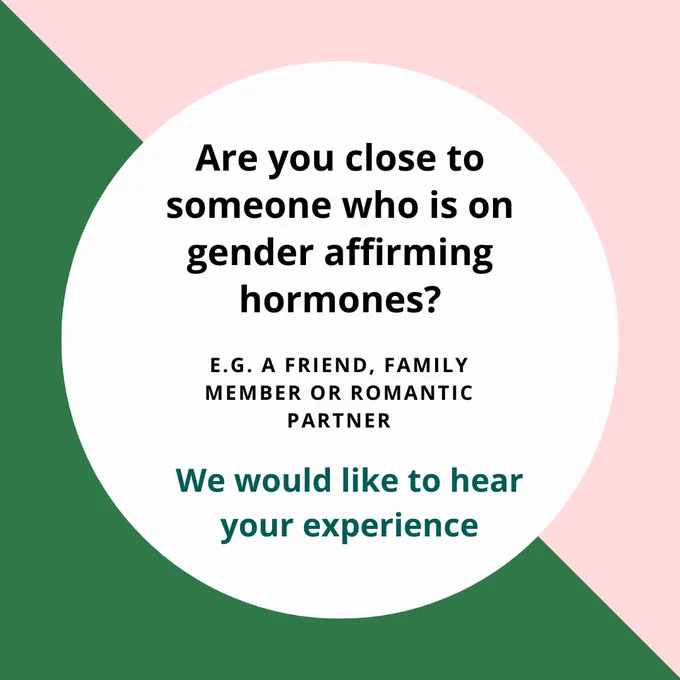 Are you close to someone who is on gender affirming hormones?

E.G. A FRIEND, FAMILY MEMBER OR ROMANTIC PARTNER

We would like to hear your experience